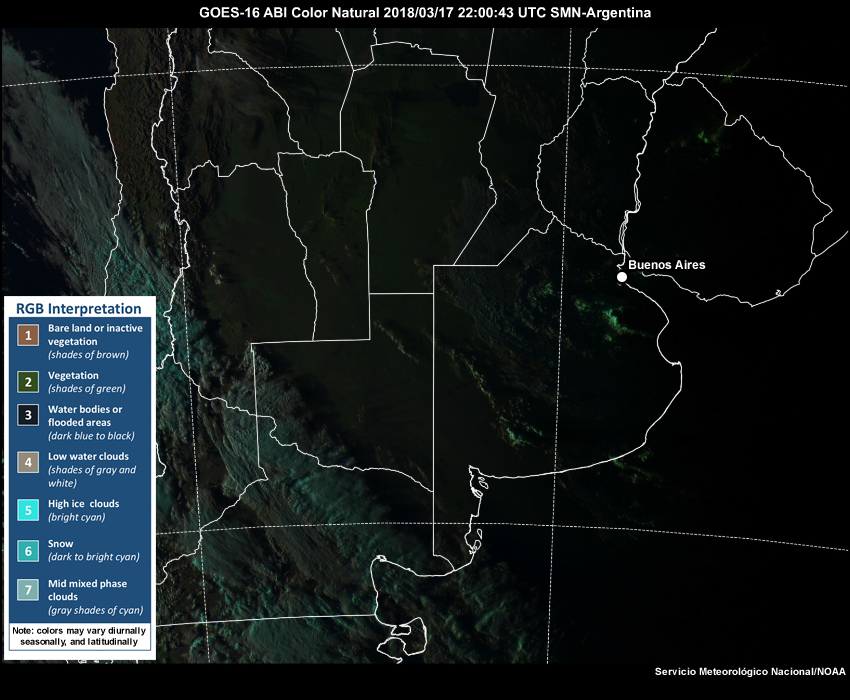 GOES-16 ABI Color Natural 2018/03/17 22:00:43 UTC SMN-Argentina

Buenos Aires

RGB Interpretation

1 Bare land or inactive vegetation
(shades of brown)

2 Vegetation
(shades of green)

3 Water bodies or flooded areas
(dark blue to black)

4 Low water clouds
(shades of gray and white)

5 High ice clouds
(bright cyan)

6 Snow
(dark to bright cyan)

7 Mid mixed phase clouds
(gray shades of cyan)

Note: colors may vary diurnally seasonally, and latitudinally

Servicio Meteorológico Nacional/NOAA